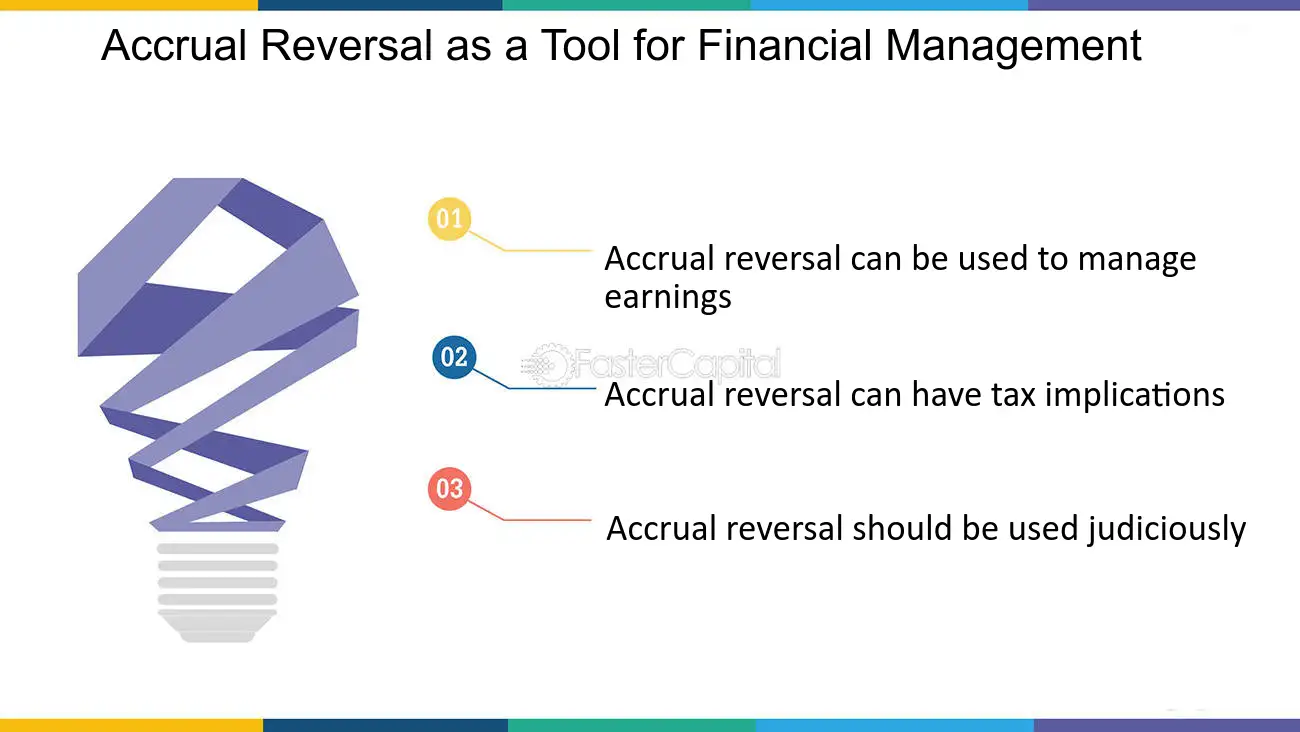 Accrual Reversal as a Tool for Financial Management

01

Accrual reversal can be used to manage earnings

02

Accrual reversal can have tax implications

03

Accrual reversal should be used judiciously

FasterCapital